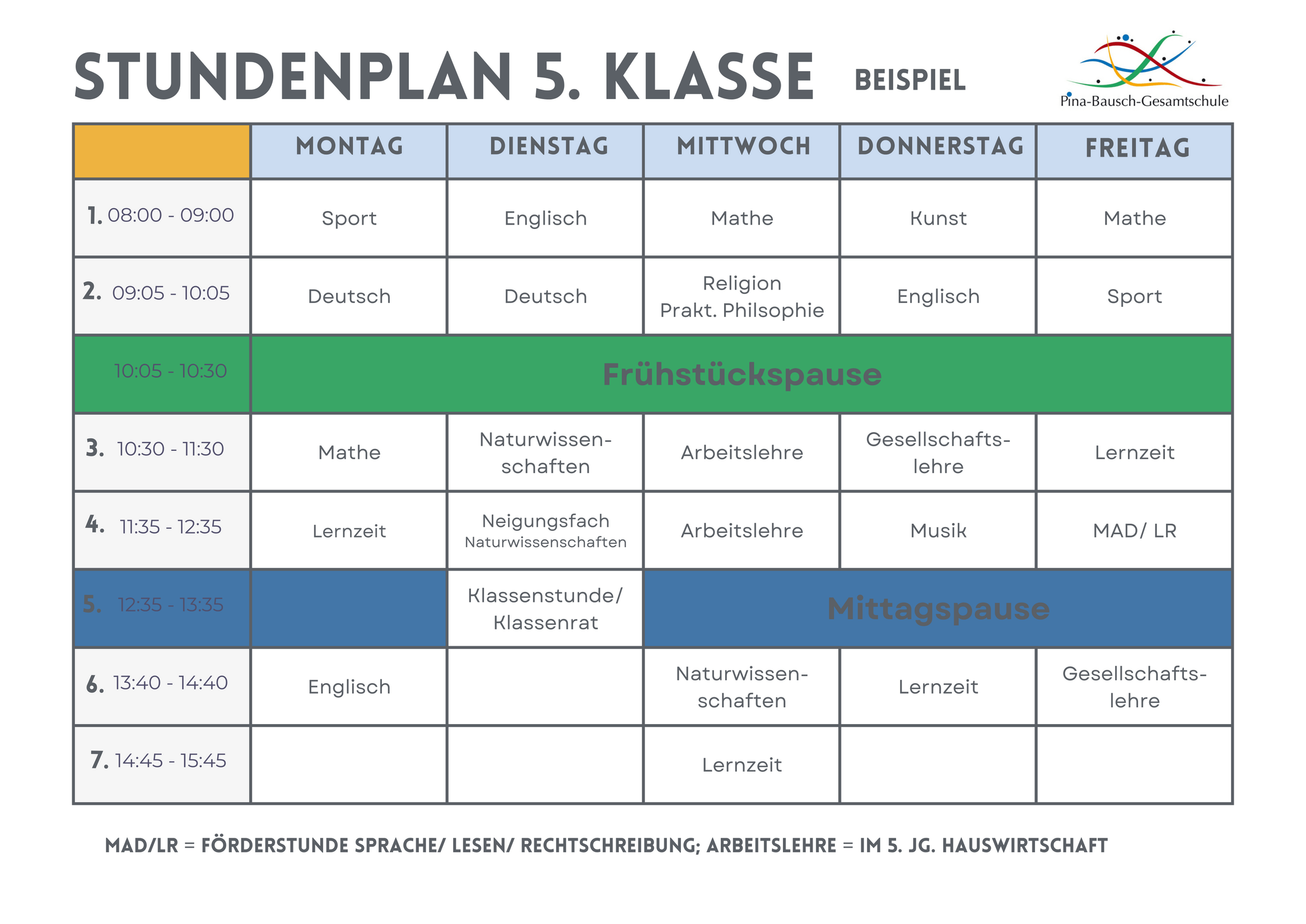 STUNDENPLAN 5. KLASSE BEISPIEL

Pina-Bausch-Gesamtschule

| | MONTAG | DIENSTAG | MITTWOCH | DONNERSTAG | FREITAG |
|---|---|---|---|---|---|
| 1. 08:00 - 09:00 | Sport | Englisch | Mathe | Kunst | Mathe |
| 2. 09:05 - 10:05 | Deutsch | Deutsch | Religion Prakt. Philsophie | Englisch | Sport |
| 10:05 - 10:30 | Frühstückspause | | | | |
| 3. 10:30 - 11:30 | Mathe | Naturwissenschaften | Arbeitslehre | Gesellschaftslehre | Lernzeit |
| 4. 11:35 - 12:35 | Lernzeit | Neigungsfach Naturwissenschaften | Arbeitslehre | Musik | MAD/ LR |
| 5. 12:35 - 13:35 | | Klassenstunde/ Klassenrat | Mittagspause | | |
| 6. 13:40 - 14:40 | Englisch | | Naturwissenschaften | Lernzeit | Gesellschaftslehre |
| 7. 14:45 - 15:45 | | | Lernzeit | | |

MAD/LR = FÖRDERSTUNDE SPRACHE/ LESEN/ RECHTSCHREIBUNG; ARBEITSLEHRE = IM 5. JG. HAUSWIRTSCHAFT